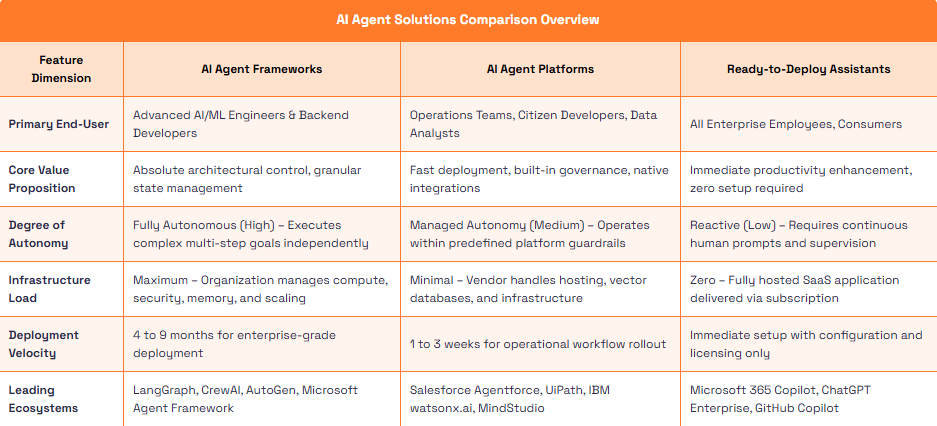 AI Agent Solutions Comparison Overview

| Feature Dimension | AI Agent Frameworks | AI Agent Platforms | Ready-to-Deploy Assistants |
|---|---|---|---|
| Primary End-User | Advanced AI/ML Engineers & Backend Developers | Operations Teams, Citizen Developers, Data Analysts | All Enterprise Employees, Consumers |
| Core Value Proposition | Absolute architectural control, granular state management | Fast deployment, built-in governance, native integrations | Immediate productivity enhancement, zero setup required |
| Degree of Autonomy | Fully Autonomous (High) – Executes complex multi-step goals independently | Managed Autonomy (Medium) – Operates within predefined platform guardrails | Reactive (Low) – Requires continuous human prompts and supervision |
| Infrastructure Load | Maximum – Organization manages compute, security, memory, and scaling | Minimal – Vendor handles hosting, vector databases, and infrastructure | Zero – Fully hosted SaaS application delivered via subscription |
| Deployment Velocity | 4 to 9 months for enterprise-grade deployment | 1 to 3 weeks for operational workflow rollout | Immediate setup with configuration and licensing only |
| Leading Ecosystems | LangGraph, CrewAI, AutoGen, Microsoft Agent Framework | Salesforce Agentforce, UiPath, IBM watsonx.ai, MindStudio | Microsoft 365 Copilot, ChatGPT Enterprise, GitHub Copilot |